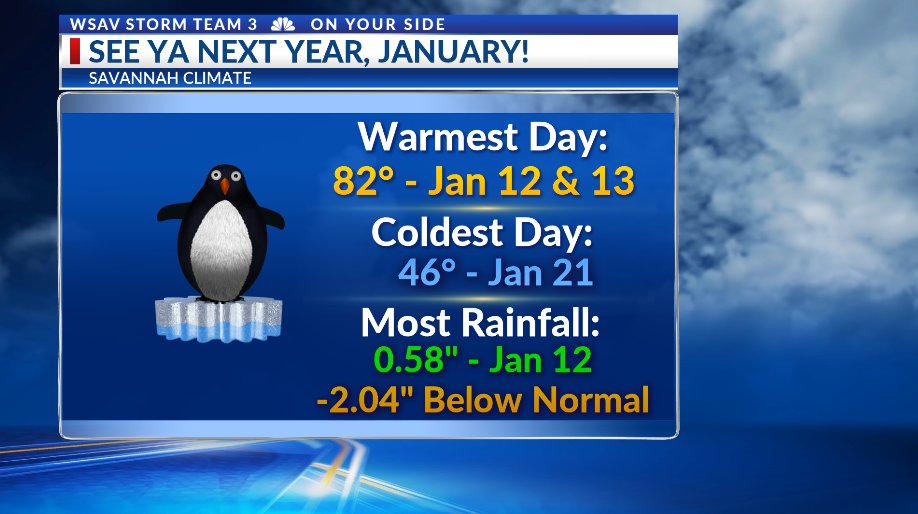 WSAV STORM TEAM 3 ON YOUR SIDE

SEE YA NEXT YEAR, JANUARY!

SAVANNAH CLIMATE

Warmest Day:
82° - Jan 12 & 13

Coldest Day:
46° - Jan 21

Most Rainfall:
0.58" - Jan 12
-2.04" Below Normal